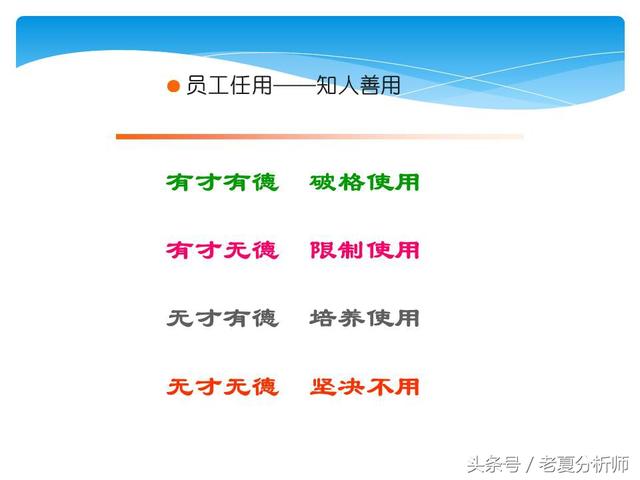 员工任用——知人善用

有才有德　破格使用

有才无德　限制使用

无才有德　培养使用

无才无德　坚决不用

头条号 / 老夏分析师